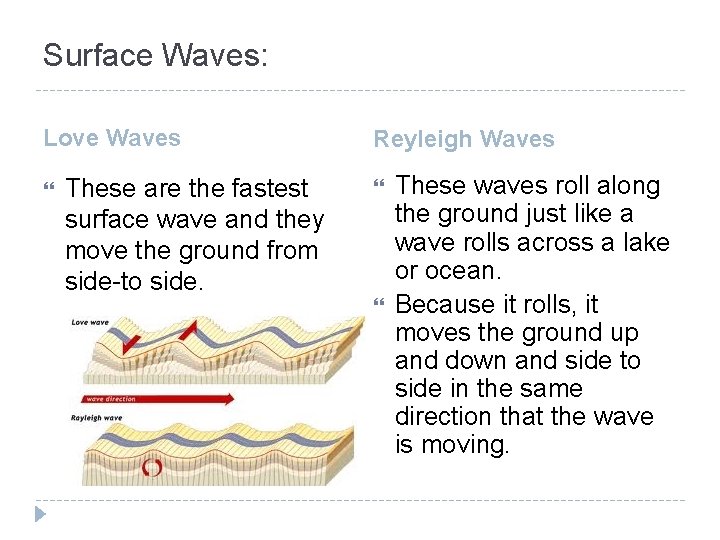 Surface Waves:

Love Waves

These are the fastest surface wave and they move the ground from side-to side.

Love wave

wave direction

Rayleigh wave

Reyleigh Waves

These waves roll along the ground just like a wave rolls across a lake or ocean.

Because it rolls, it moves the ground up and down and side to side in the same direction that the wave is moving.